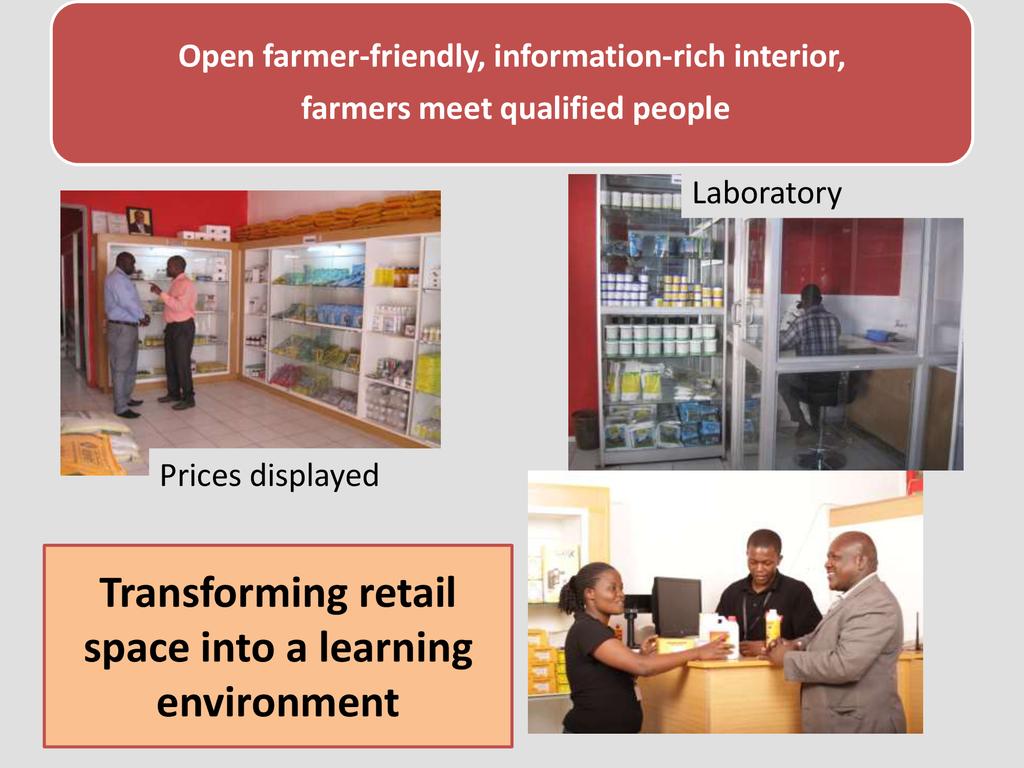 Open farmer-friendly, information-rich interior, farmers meet qualified people

Laboratory

Prices displayed

Transforming retail space into a learning environment